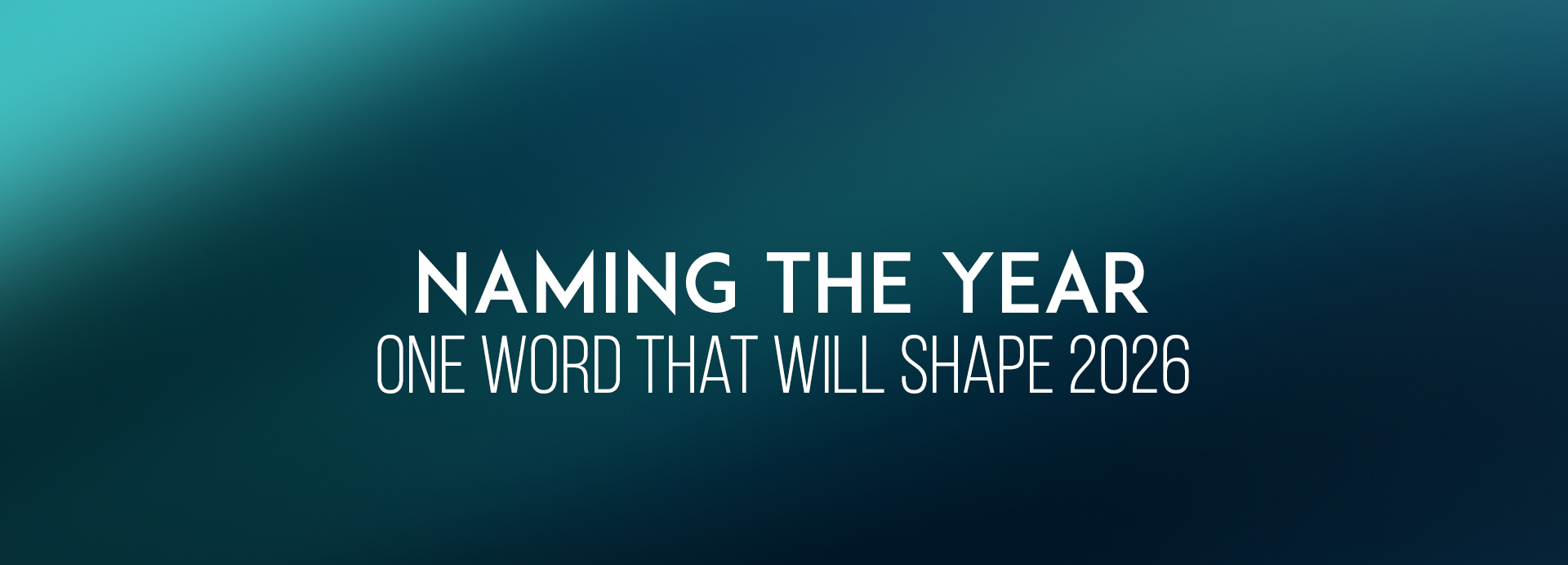 NAMING THE YEAR
ONE WORD THAT WILL SHAPE 2026